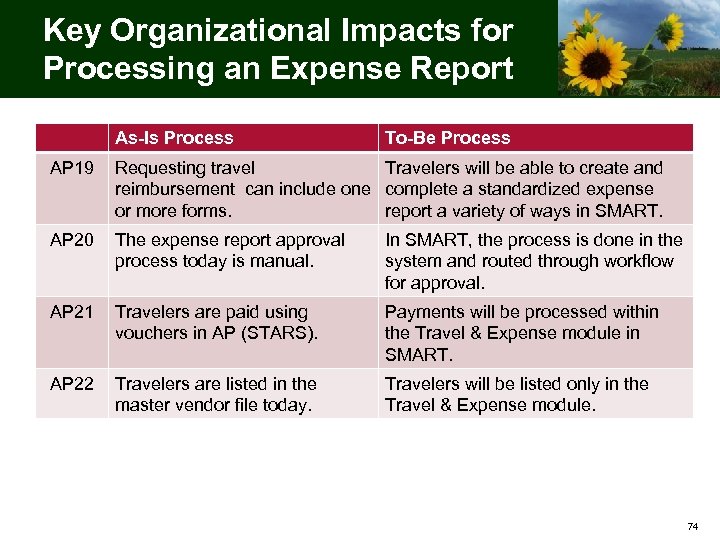 Key Organizational Impacts for Processing an Expense Report

| | As-Is Process | To-Be Process |
|---|---|---|
| AP19 | Requesting travel reimbursement  can include one or more forms. | Travelers will be able to create and complete a standardized expense report a variety of ways in SMART. |
| AP20 | The expense report approval process today is manual. | In SMART, the process is done in the system and routed through workflow for approval. |
| AP21 | Travelers are paid using vouchers in AP (STARS). | Payments will be processed within the Travel & Expense module in SMART. |
| AP22 | Travelers are listed in the master vendor file today. | Travelers will be listed only in the Travel & Expense module. |

74